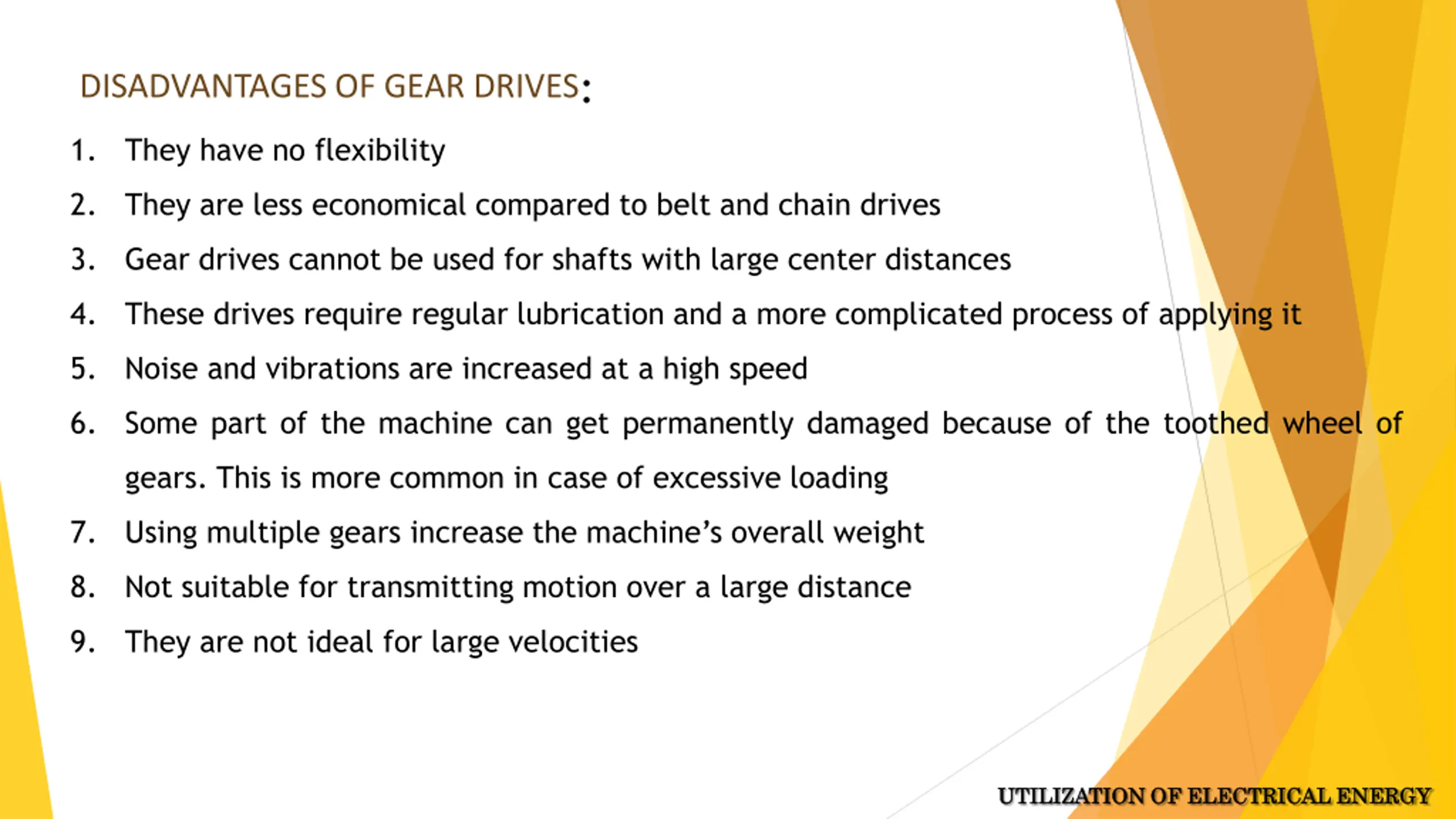 DISADVANTAGES OF GEAR DRIVES:

1. They have no flexibility
2. They are less economical compared to belt and chain drives
3. Gear drives cannot be used for shafts with large center distances
4. These drives require regular lubrication and a more complicated process of applying it
5. Noise and vibrations are increased at a high speed
6. Some part of the machine can get permanently damaged because of the toothed wheel of gears. This is more common in case of excessive loading
7. Using multiple gears increase the machine's overall weight
8. Not suitable for transmitting motion over a large distance
9. They are not ideal for large velocities

UTILIZATION OF ELECTRICAL ENERGY